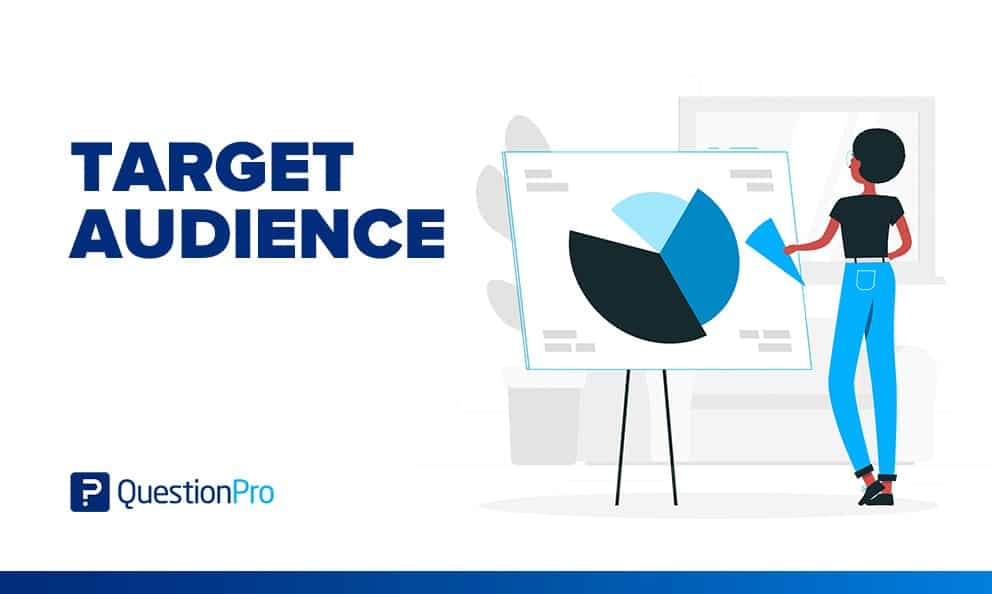 TARGET AUDIENCE

QuestionPro